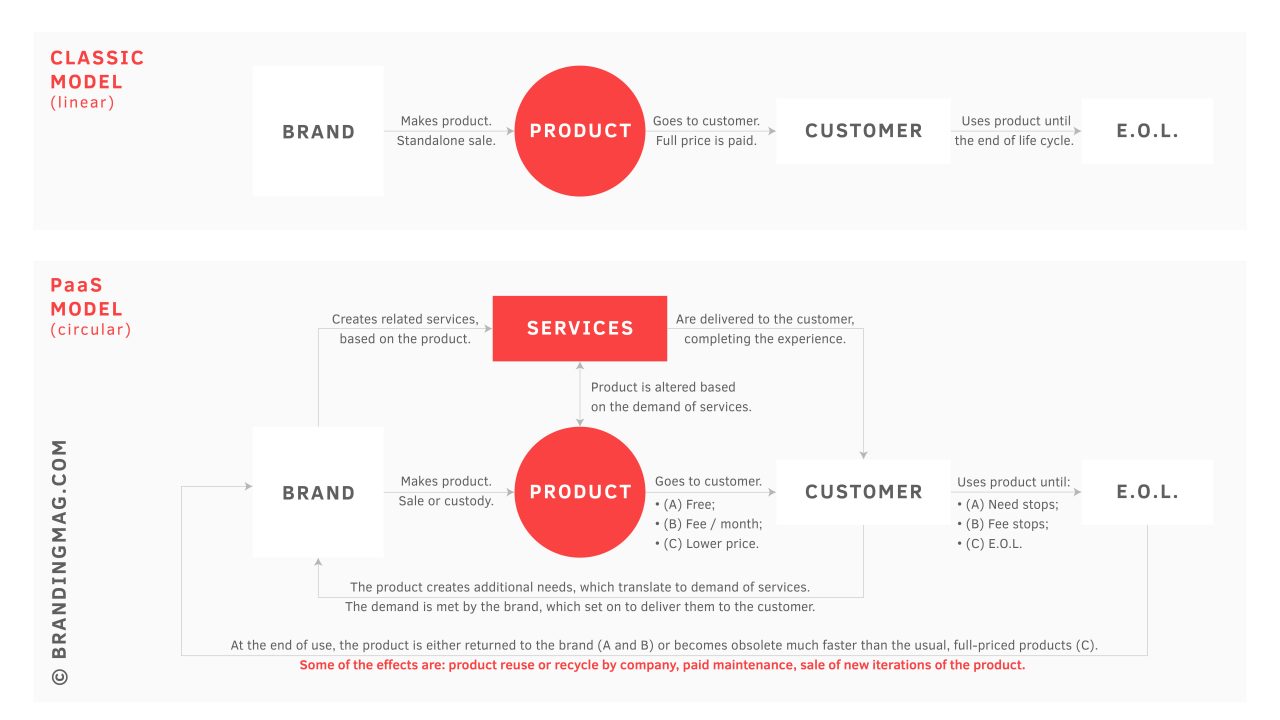 CLASSIC MODEL (linear)

BRAND

Makes product. Standalone sale.

PRODUCT

Goes to customer. Full price is paid.

CUSTOMER

Uses product until the end of life cycle.

E.O.L.

PaaS MODEL (circular)

Creates related services, based on the product.

SERVICES

Are delivered to the customer, completing the experience.

Product is altered based on the demand of services.

BRAND

Makes product. Sale or custody.

PRODUCT

Goes to customer.
• (A) Free;
• (B) Fee / month;
• (C) Lower price.

CUSTOMER

Uses product until:
• (A) Need stops;
• (B) Fee stops;
• (C) E.O.L.

E.O.L.

The product creates additional needs, which translate to demand of services. The demand is met by the brand, which set on to deliver them to the customer.

At the end of use, the product is either returned to the brand (A and B) or becomes obsolete much faster than the usual, full-priced products (C).

Some of the effects are: product reuse or recycle by company, paid maintenance, sale of new iterations of the product.

© BRANDINGMAG.COM